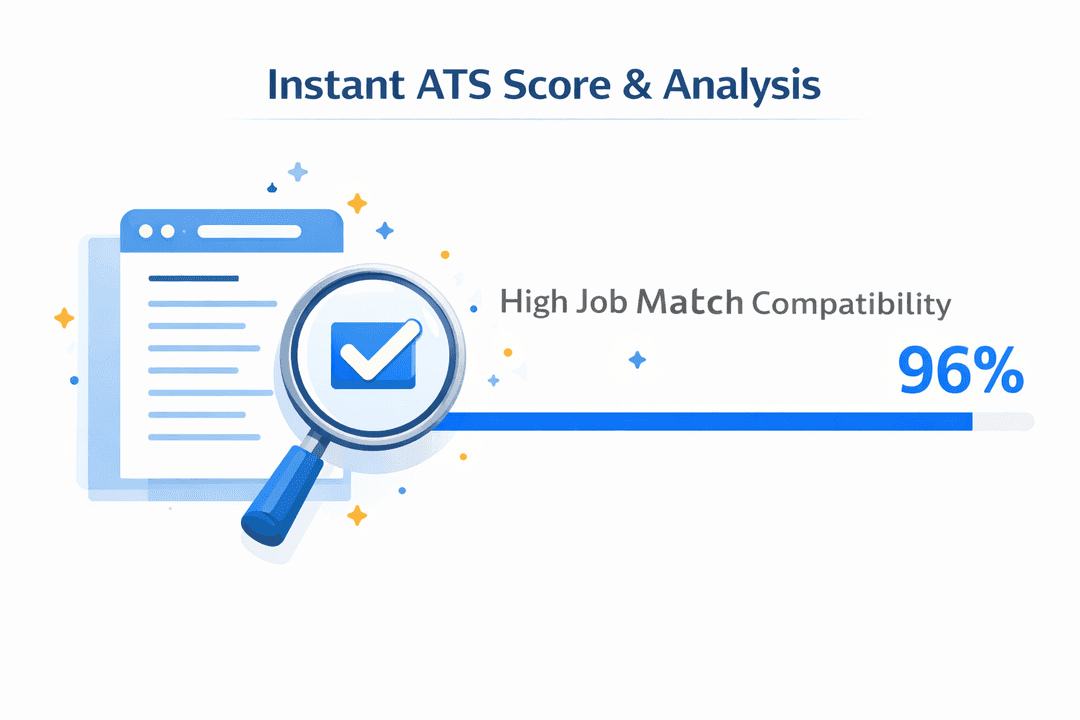 Instant ATS Score & Analysis

High Job Match Compatibility

96%